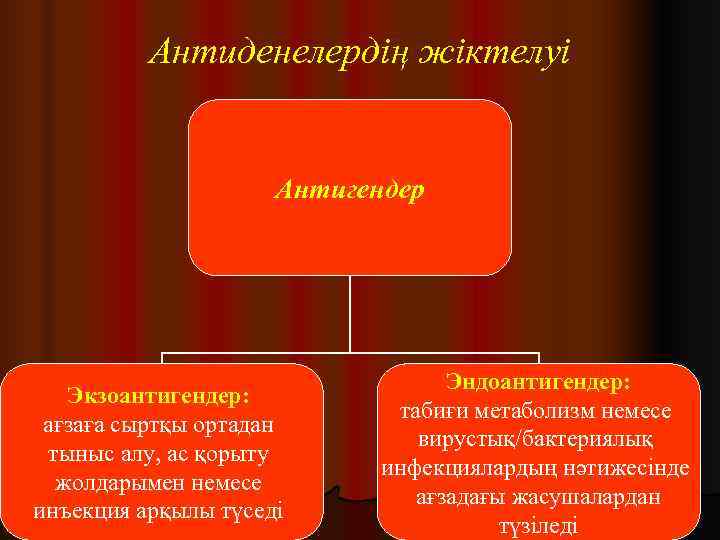 Антиденелердің жіктелуі

Антигендер

Экзоантигендер:
ағзаға сыртқы ортадан тыныс алу, ас қорыту жолдарымен немесе инъекция арқылы түседі

Эндоантигендер:
табиғи метаболизм немесе вирустық/бактериялық инфекциялардың нәтижесінде ағзадағы жасушалардан түзіледі